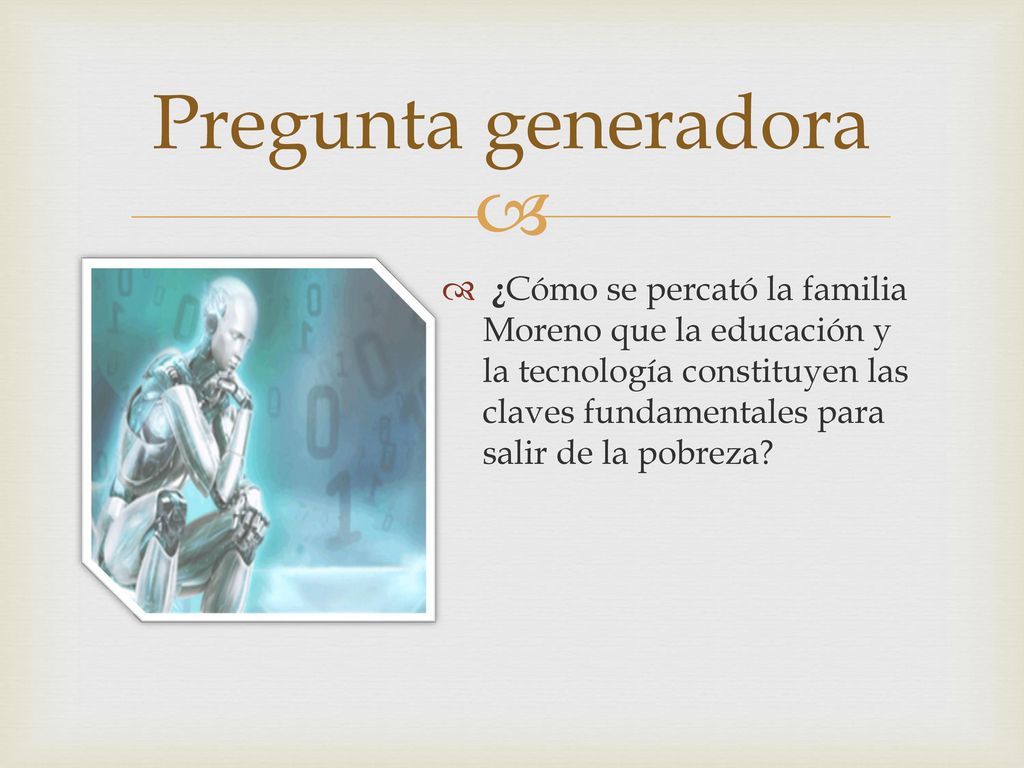 Pregunta generadora

¿Cómo se percató la familia Moreno que la educación y la tecnología constituyen las claves fundamentales para salir de la pobreza?